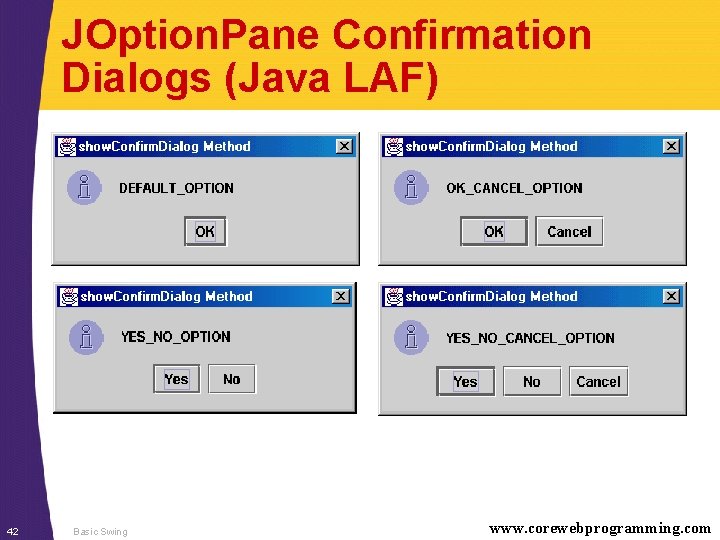 JOptionPane Confirmation Dialogs (Java LAF)

showConfirmDialog Method
DEFAULT_OPTION
OK

showConfirmDialog Method
OK_CANCEL_OPTION
OK Cancel

showConfirmDialog Method
YES_NO_OPTION
Yes No

showConfirmDialog Method
YES_NO_CANCEL_OPTION
Yes No Cancel

42 Basic Swing www.corewebprogramming.com